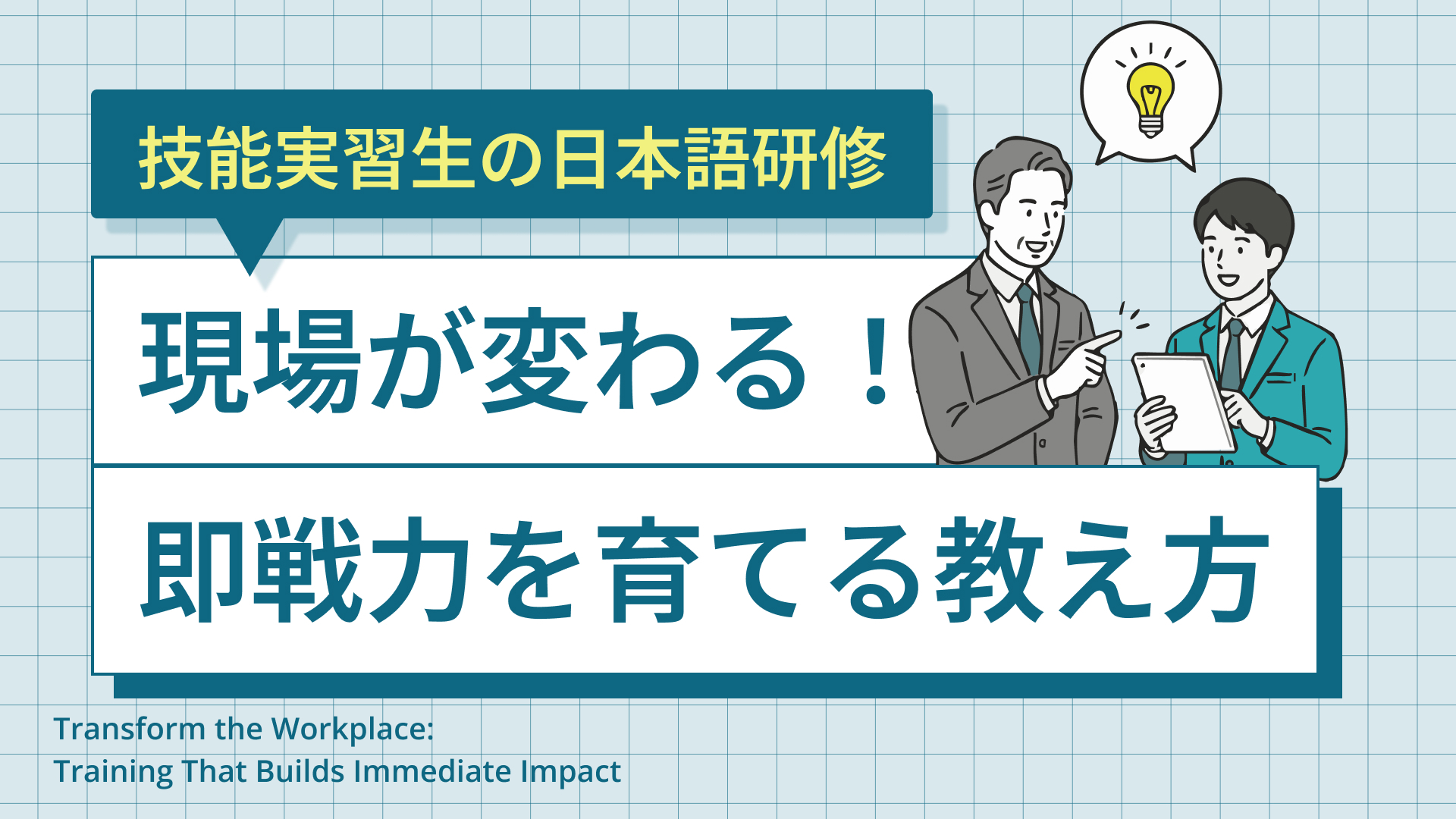 技能実習生の日本語研修

現場が変わる！

即戦力を育てる教え方

Transform the Workplace:
Training That Builds Immediate Impact